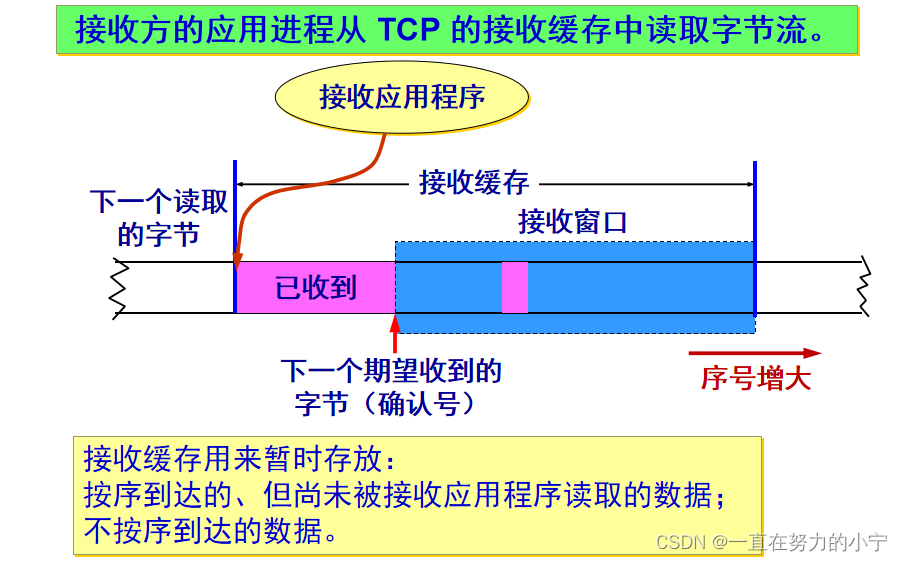 接收方的应用进程从 TCP 的接收缓存中读取字节流。

接收应用程序

下一个读取的字节

接收缓存

接收窗口

已收到

下一个期望收到的字节（确认号）

序号增大

接收缓存用来暂时存放：
按序到达的、但尚未被接收应用程序读取的数据；
不按序到达的数据。

CSDN @一直在努力的小宁